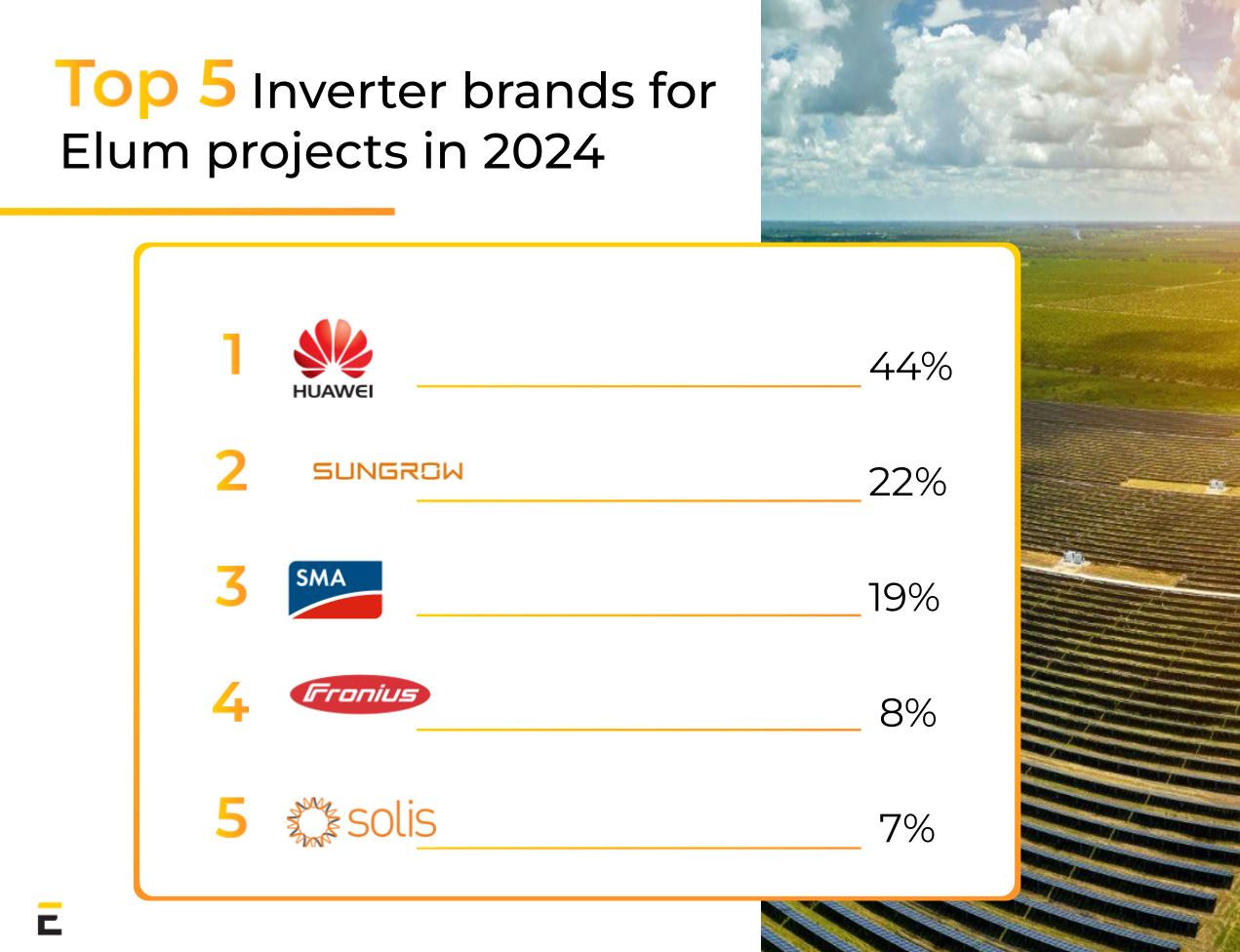 Top 5 Inverter brands for Elum projects in 2024

1 HUAWEI 44%

2 SUNGROW 22%

3 SMA 19%

4 Fronius 8%

5 solis 7%

E